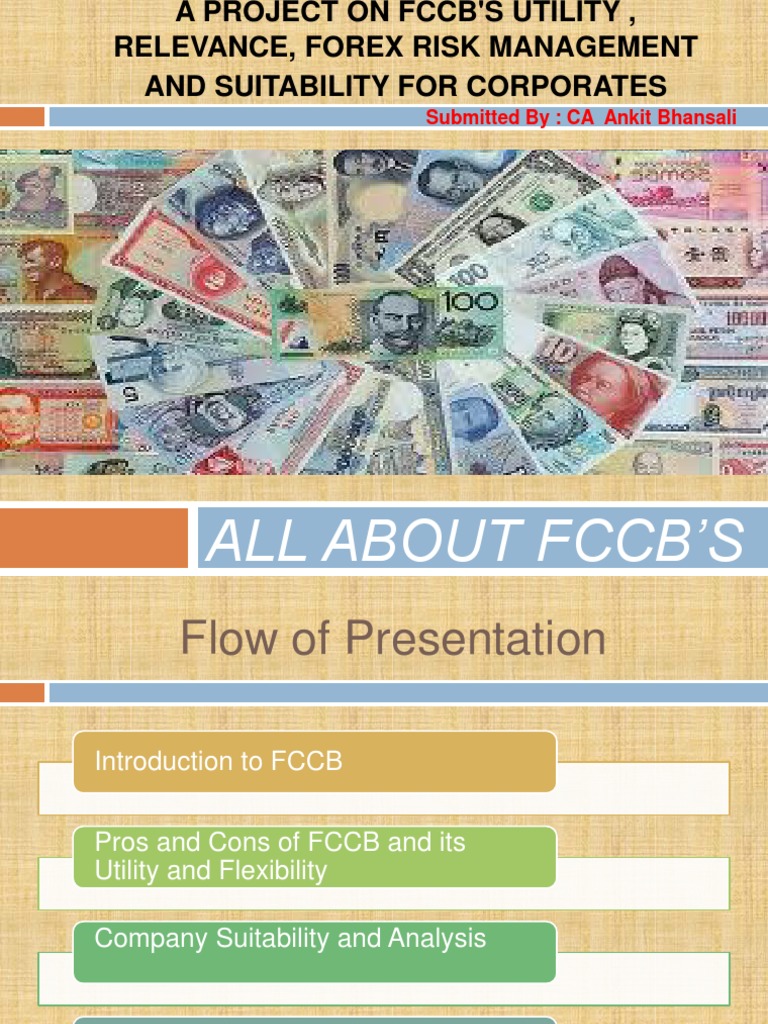 A PROJECT ON FCCB'S UTILITY , RELEVANCE, FOREX RISK MANAGEMENT AND SUITABILITY FOR CORPORATES

Submitted By : CA Ankit Bhansali

100

ALL ABOUT FCCB'S

Flow of Presentation

Introduction to FCCB

Pros and Cons of FCCB and its Utility and Flexibility

Company Suitability and Analysis